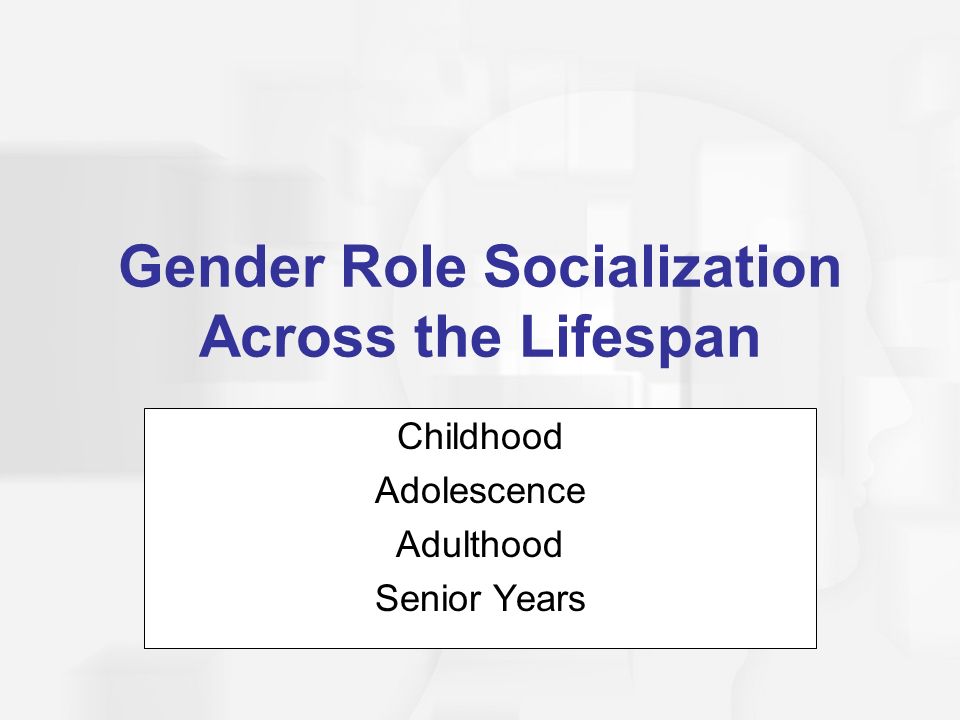 Gender Role Socialization Across the Lifespan

Childhood
Adolescence
Adulthood
Senior Years